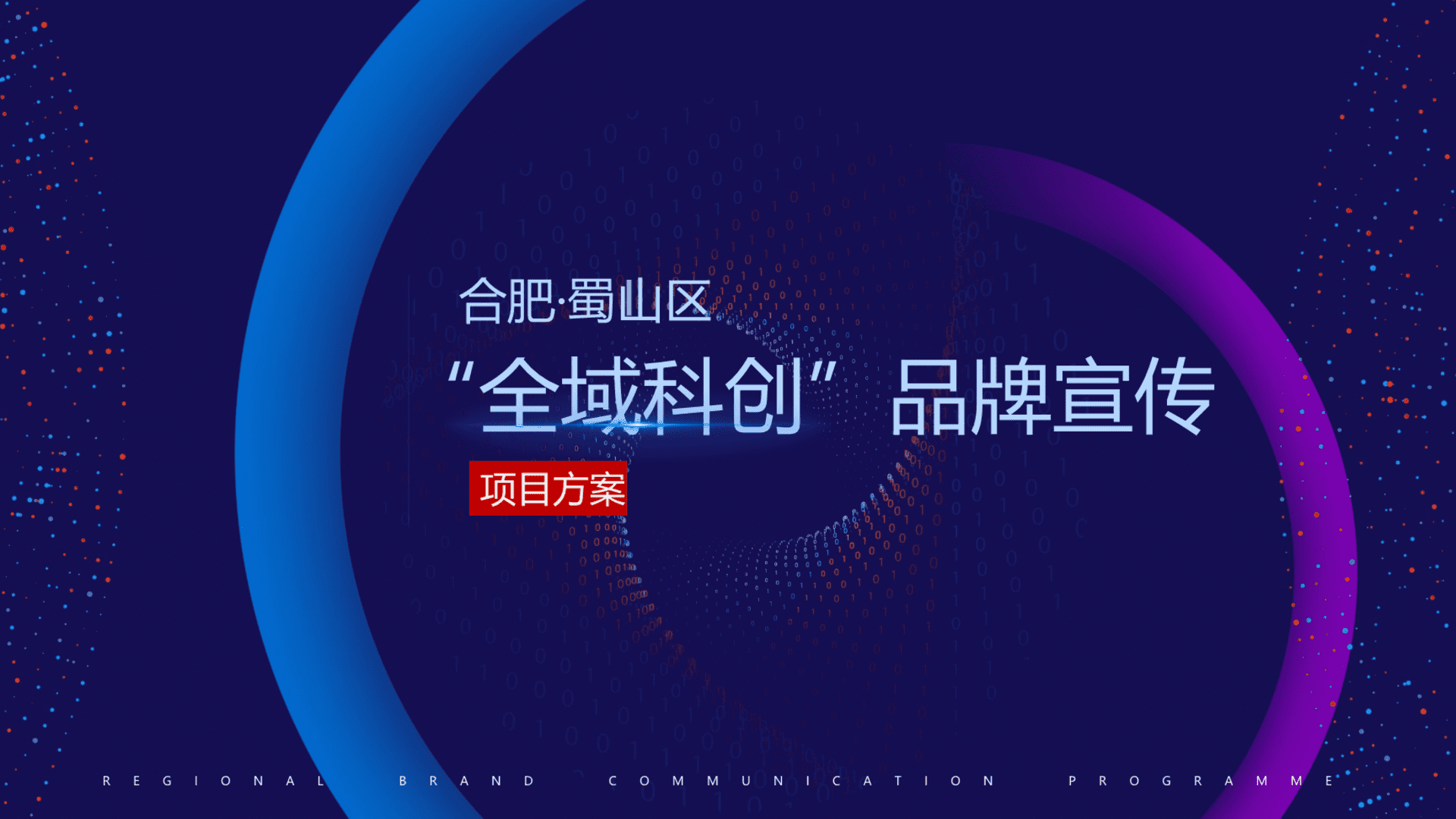 合肥·蜀山区

“全域科创” 品牌宣传

项目方案

REGIONAL BRAND COMMUNICATION PROGRAMME